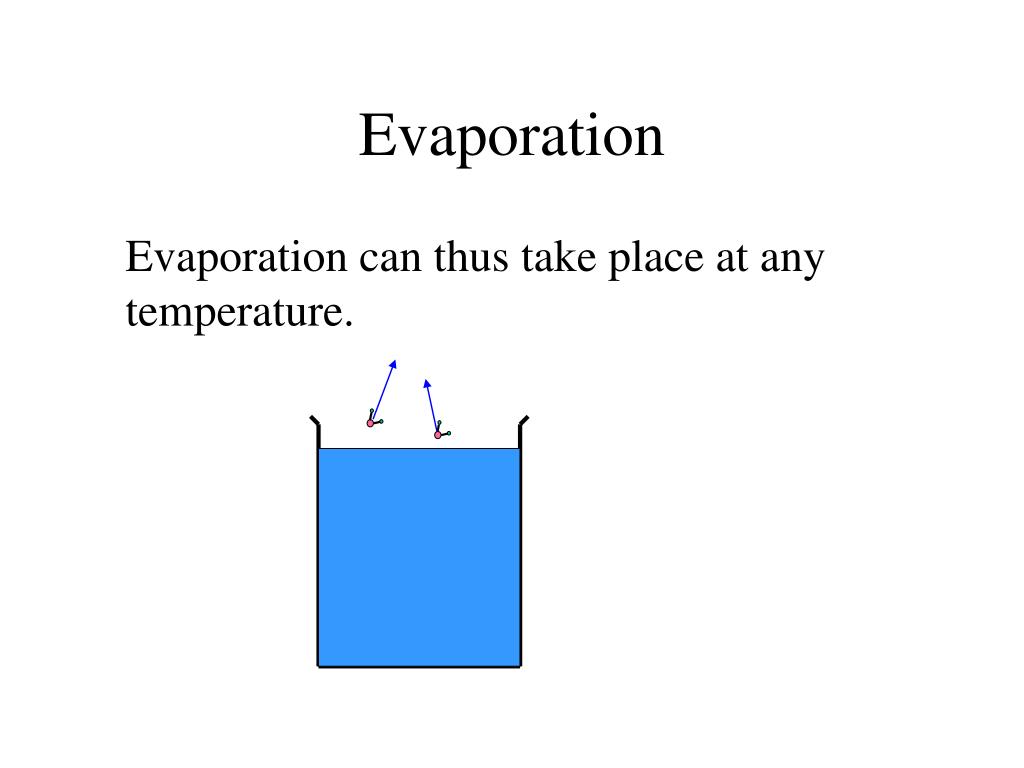 Evaporation

Evaporation can thus take place at any temperature.